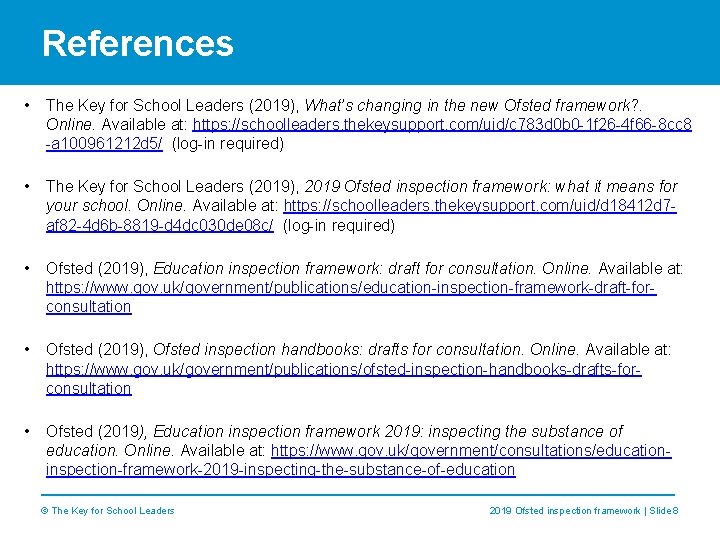 References

• The Key for School Leaders (2019), What's changing in the new Ofsted framework?. Online. Available at: https://schoolleaders.thekeysupport.com/uid/c783d0b0-1f26-4f66-8cc8-a100961212d5/ (log-in required)

• The Key for School Leaders (2019), 2019 Ofsted inspection framework: what it means for your school. Online. Available at: https://schoolleaders.thekeysupport.com/uid/d18412d7-af82-4d6b-8819-d4dc030de08c/ (log-in required)

• Ofsted (2019), Education inspection framework: draft for consultation. Online. Available at: https://www.gov.uk/government/publications/education-inspection-framework-draft-for-consultation

• Ofsted (2019), Ofsted inspection handbooks: drafts for consultation. Online. Available at: https://www.gov.uk/government/publications/ofsted-inspection-handbooks-drafts-for-consultation

• Ofsted (2019), Education inspection framework 2019: inspecting the substance of education. Online. Available at: https://www.gov.uk/government/consultations/education-inspection-framework-2019-inspecting-the-substance-of-education

© The Key for School Leaders

2019 Ofsted inspection framework | Slide 8